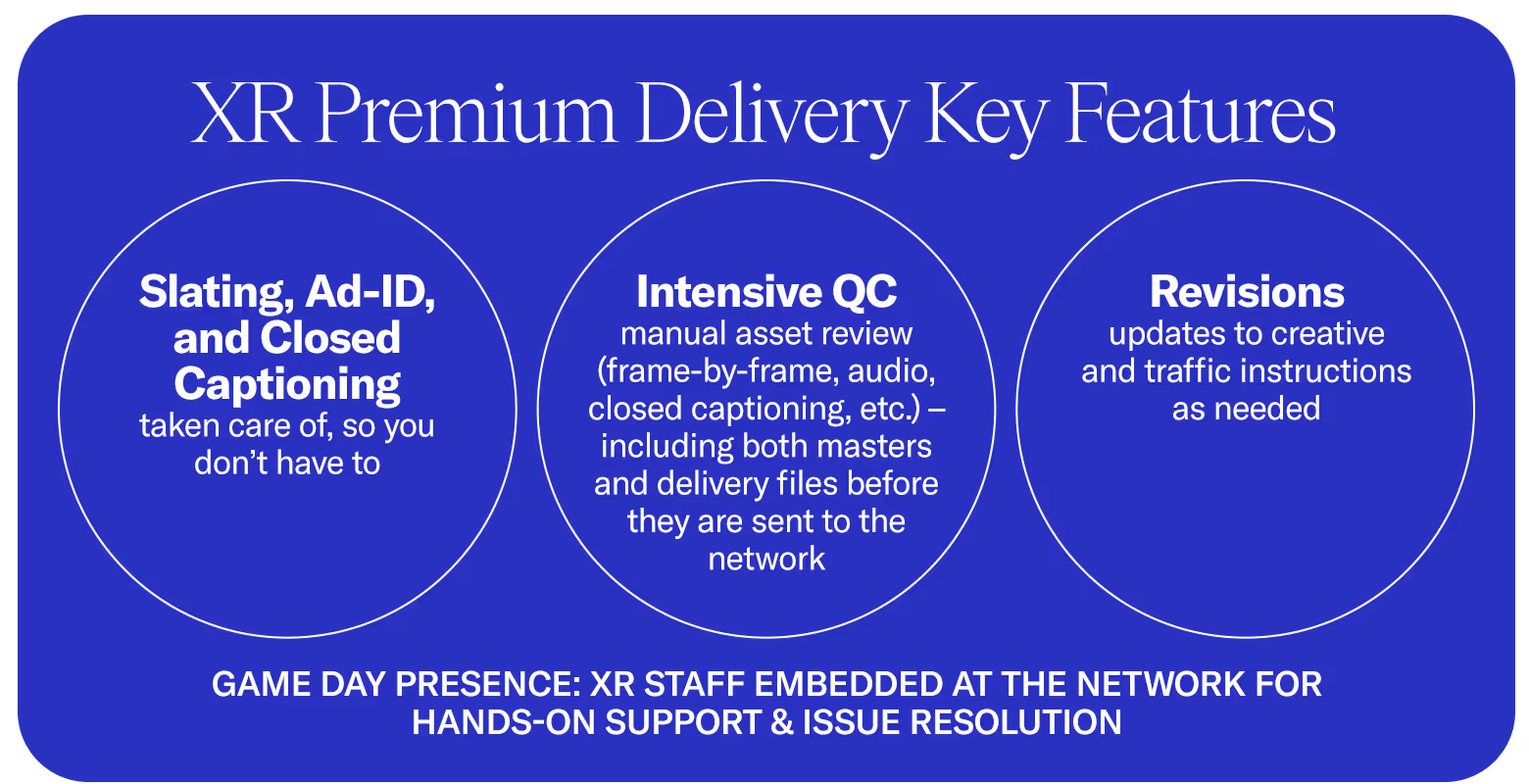 XR Premium Delivery Key Features

Slating, Ad-ID, and Closed Captioning
taken care of, so you don't have to

Intensive QC
manual asset review (frame-by-frame, audio, closed captioning, etc.) – including both masters and delivery files before they are sent to the network

Revisions
updates to creative and traffic instructions as needed

GAME DAY PRESENCE: XR STAFF EMBEDDED AT THE NETWORK FOR HANDS-ON SUPPORT & ISSUE RESOLUTION